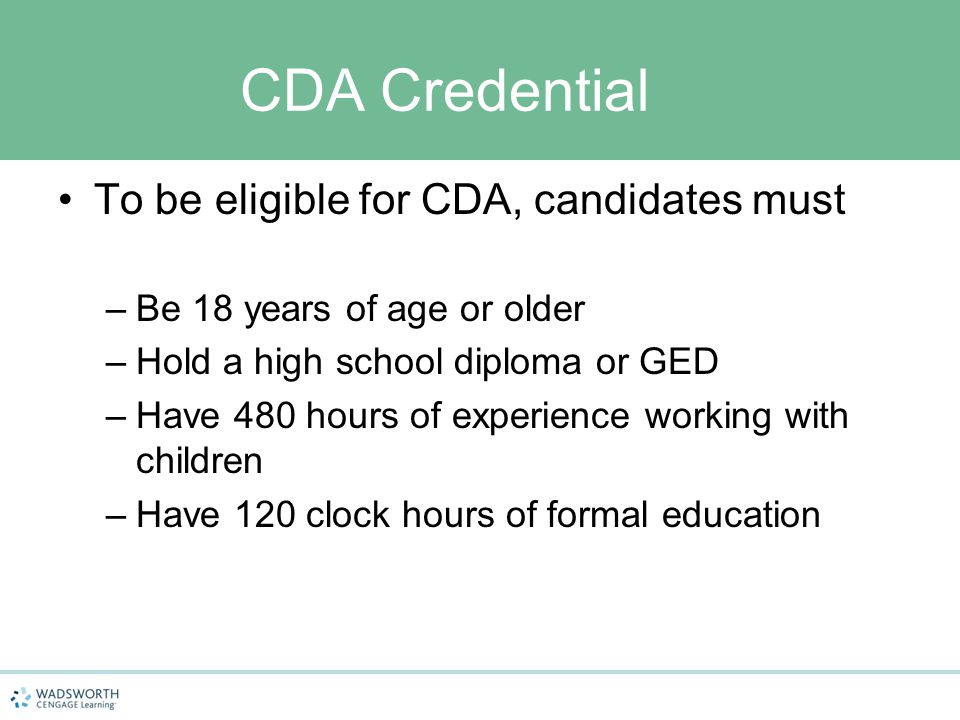 CDA Credential

• To be eligible for CDA, candidates must

– Be 18 years of age or older
– Hold a high school diploma or GED
– Have 480 hours of experience working with children
– Have 120 clock hours of formal education

WADSWORTH
CENGAGE Learning